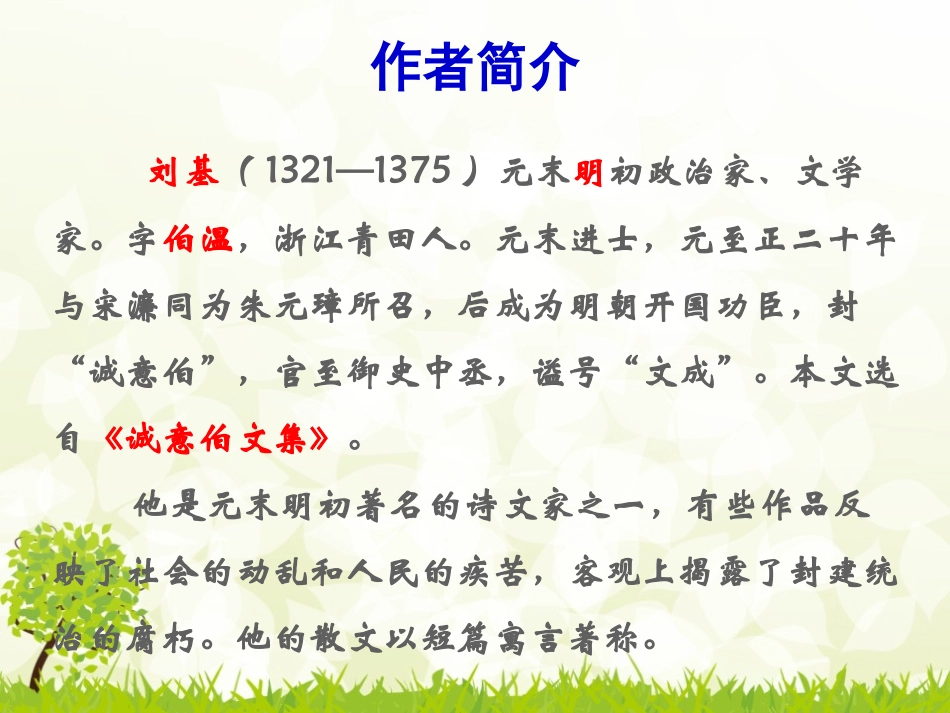 作者简介

刘基（1321—1375）元末明初政治家、文学家。字伯温，浙江青田人。元末进士，元至正二十年与宋濂同为朱元璋所召，后成为明朝开国功臣，封“诚意伯”，官至御史中丞，谥号“文成”。本文选自《诚意伯文集》。

他是元末明初著名的诗文家之一，有些作品反映了社会的动乱和人民的疾苦，客观上揭露了封建统治的腐朽。他的散文以短篇寓言著称。